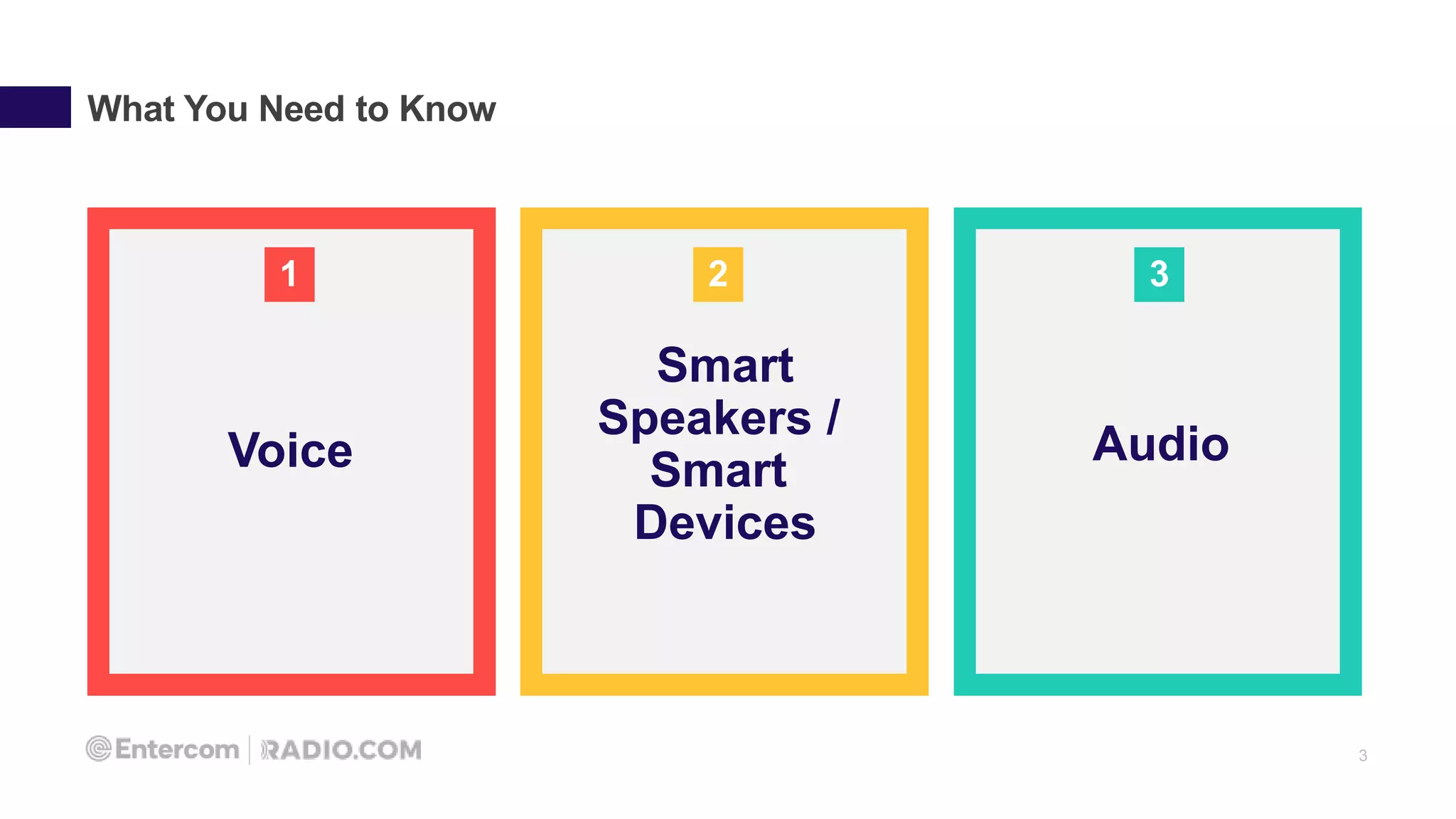 What You Need to Know

1

Voice

2

Smart Speakers / Smart Devices

3

Audio

Entercom | RADIO.COM

3